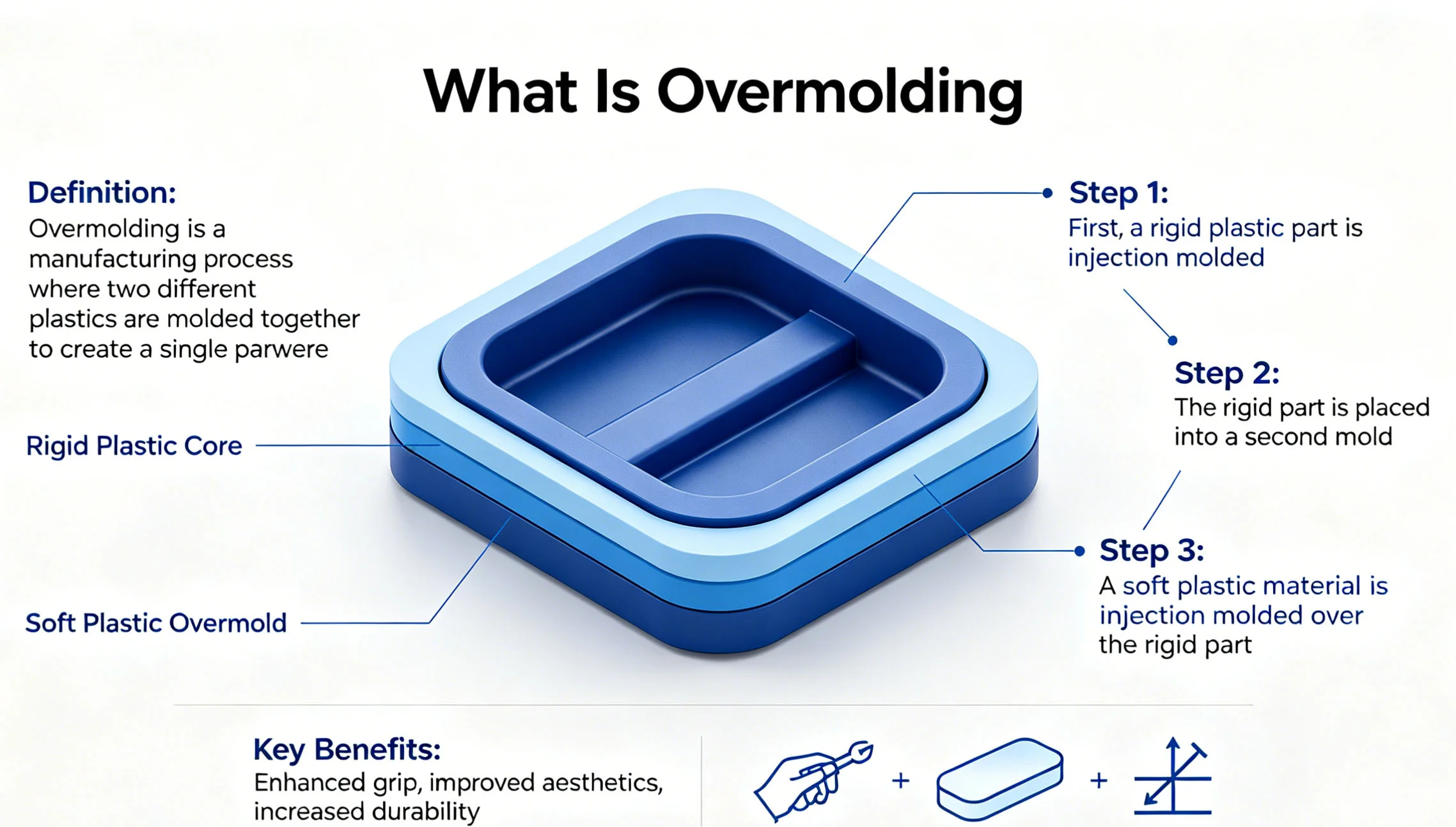 What Is Overmolding

Definition:
Overmolding is a manufacturing process where two different plastics are molded together to create a single parwere

Rigid Plastic Core

Soft Plastic Overmold

Step 1:
First, a rigid plastic part is injection molded

Step 2:
The rigid part is placed into a second mold

Step 3:
A soft plastic material is injection molded over the rigid part

Key Benefits:
Enhanced grip, improved aesthetics, increased durability

+ +